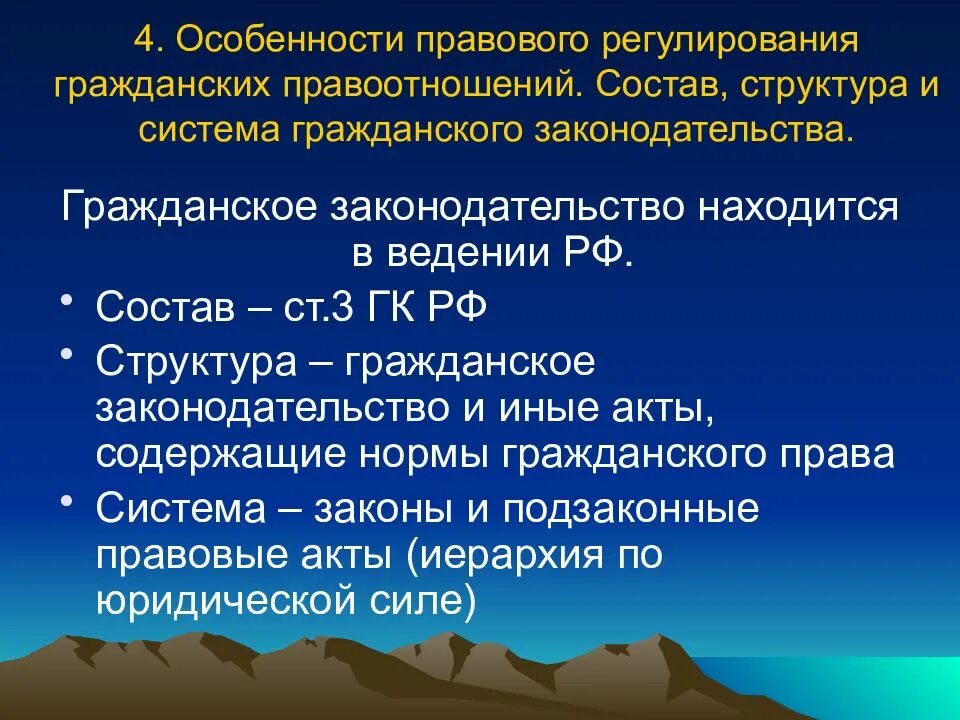 4. Особенности правового регулирования гражданских правоотношений. Состав, структура и система гражданского законодательства.

Гражданское законодательство находится в ведении РФ.

• Состав – ст.3 ГК РФ
• Структура – гражданское законодательство и иные акты, содержащие нормы гражданского права
• Система – законы и подзаконные правовые акты (иерархия по юридической силе)